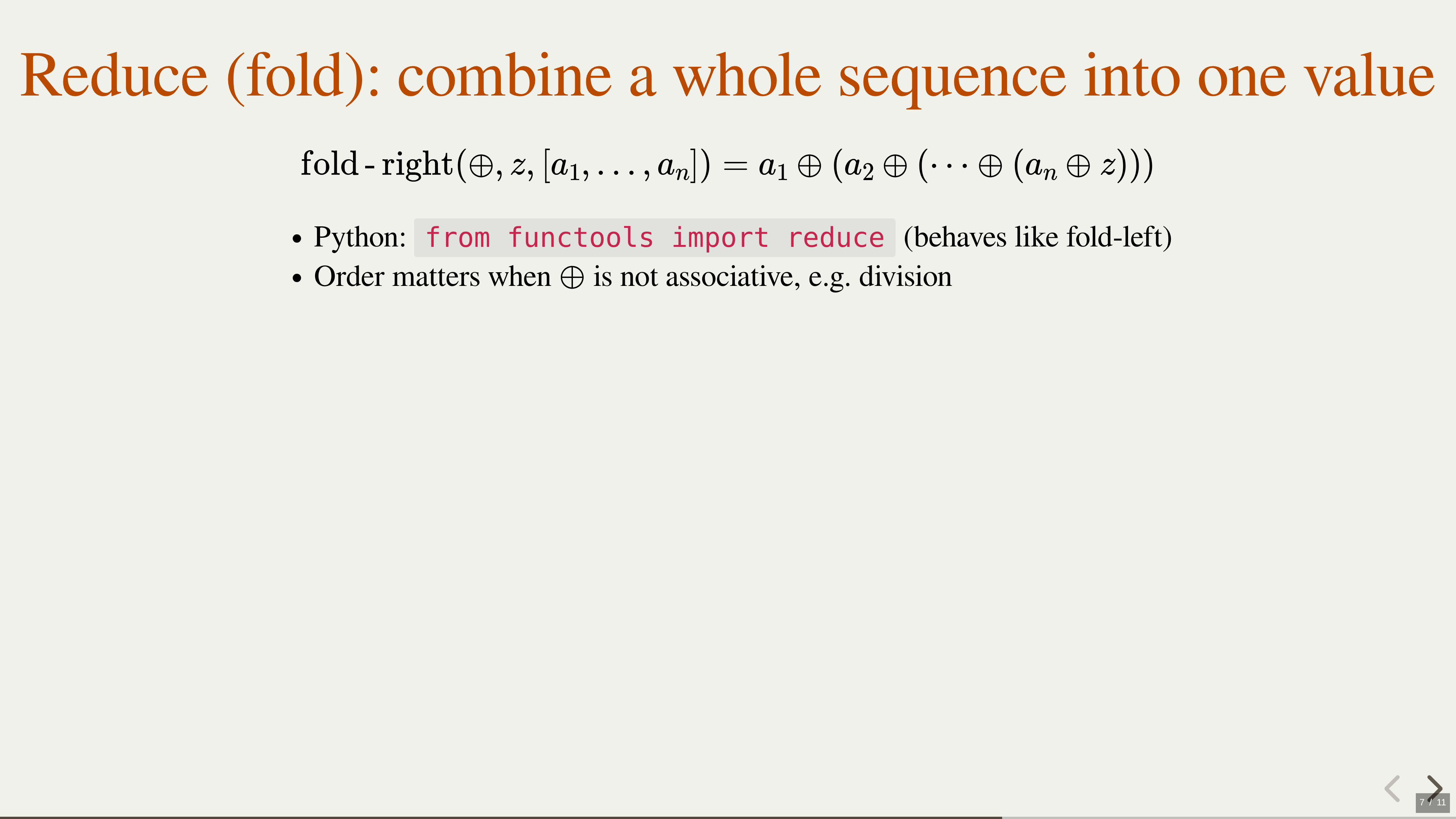 Reduce (fold): combine a whole sequence into one value

$\text{fold-right}(\oplus, z, [a_1, \ldots, a_n]) = a_1 \oplus (a_2 \oplus (\cdots \oplus (a_n \oplus z)))$

- Python: from functools import reduce (behaves like fold-left)
- Order matters when $\oplus$ is not associative, e.g. division

7 / 11